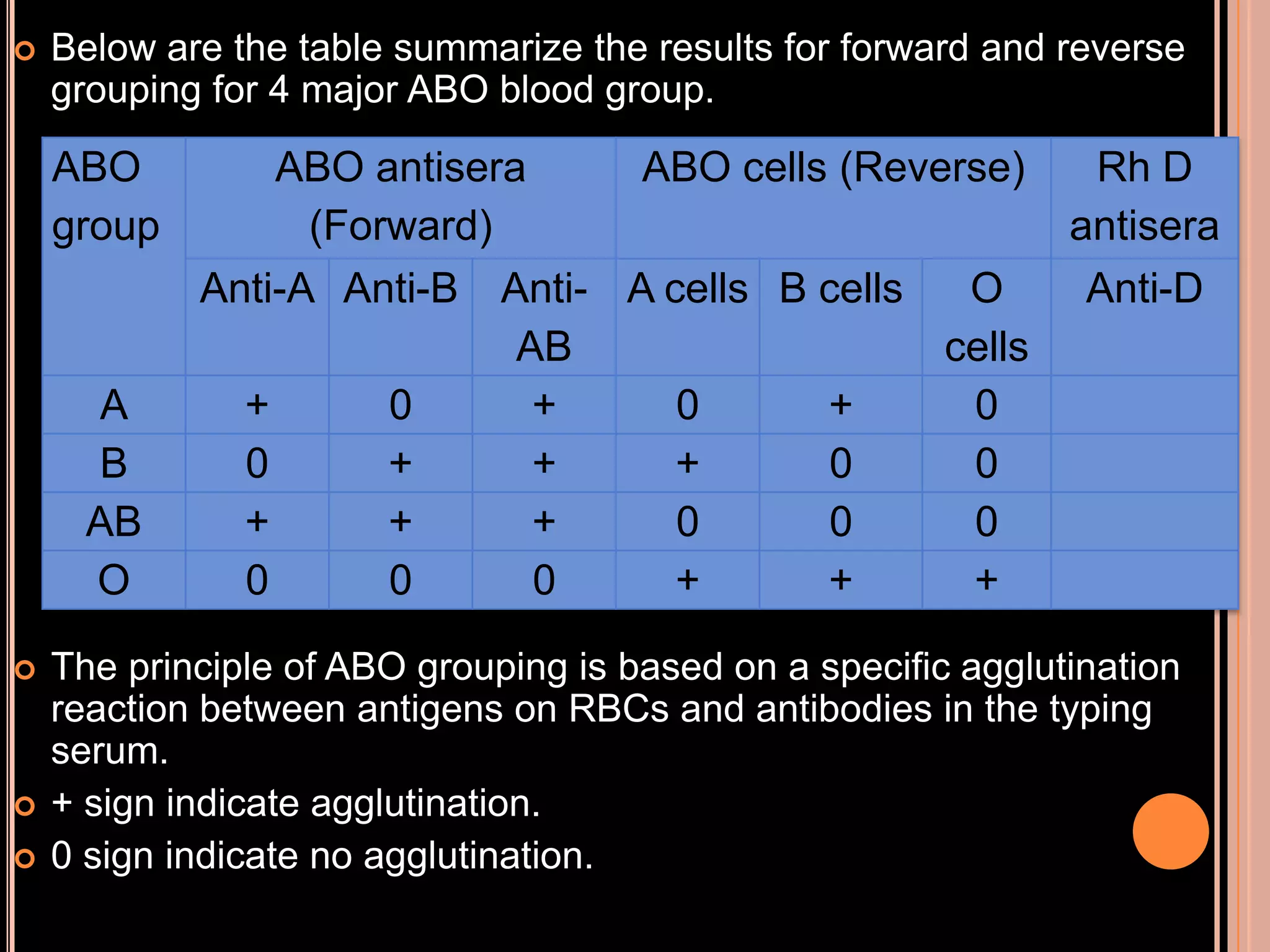 Below are the table summarize the results for forward and reverse grouping for 4 major ABO blood group.

| ABO group | ABO antisera (Forward) | | | ABO cells (Reverse) | | | Rh D antisera |
|---|---|---|---|---|---|---|---|
| | Anti-A | Anti-B | Anti-AB | A cells | B cells | O cells | Anti-D |
| A | + | 0 | + | 0 | + | 0 | |
| B | 0 | + | + | + | 0 | 0 | |
| AB | + | + | + | 0 | 0 | 0 | |
| O | 0 | 0 | 0 | + | + | + | |

The principle of ABO grouping is based on a specific agglutination reaction between antigens on RBCs and antibodies in the typing serum.

+ sign indicate agglutination.

0 sign indicate no agglutination.